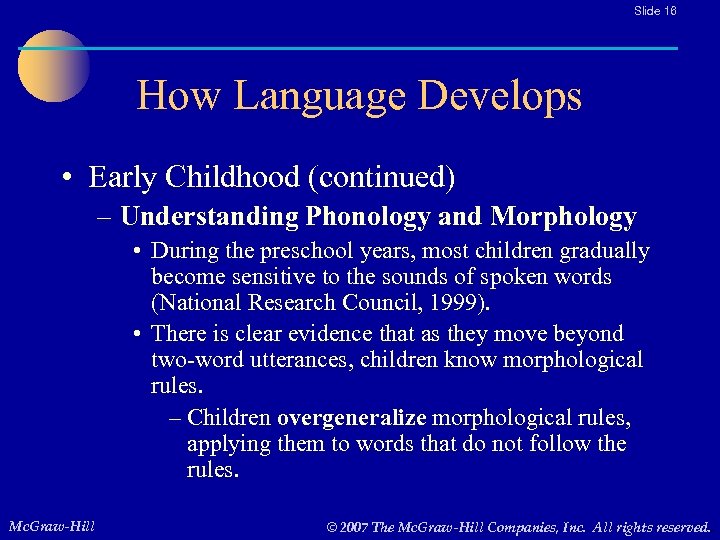 Slide 16

How Language Develops

• Early Childhood (continued)
– Understanding Phonology and Morphology
• During the preschool years, most children gradually become sensitive to the sounds of spoken words (National Research Council, 1999).
• There is clear evidence that as they move beyond two-word utterances, children know morphological rules.
– Children overgeneralize morphological rules, applying them to words that do not follow the rules.

McGraw-Hill

© 2007 The McGraw-Hill Companies, Inc. All rights reserved.